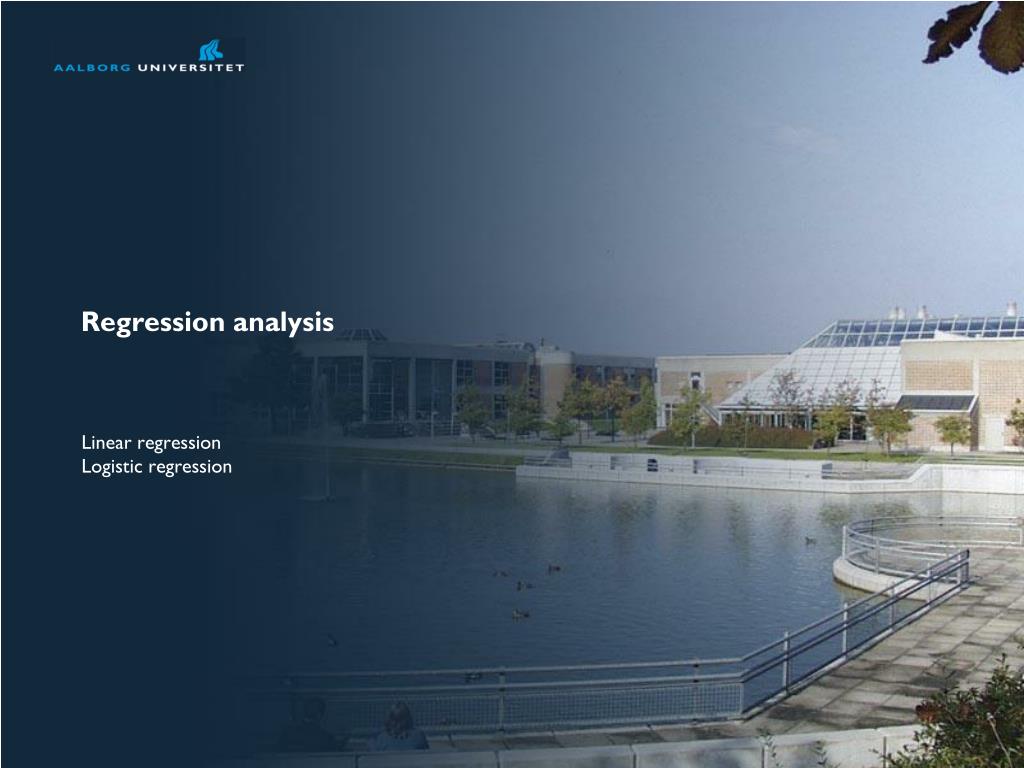 AALBORG UNIVERSITET

Regression analysis

Linear regression
Logistic regression